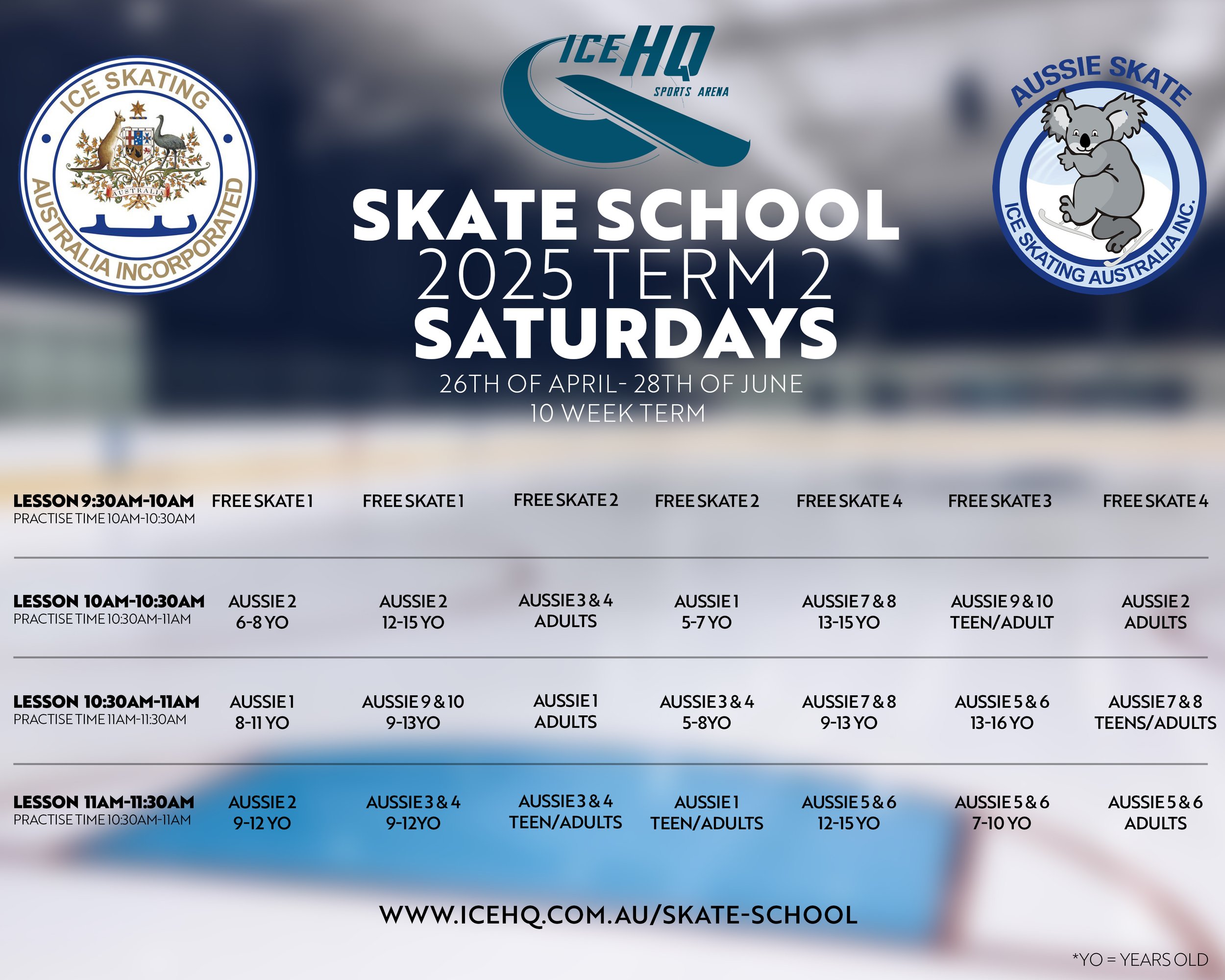 ICE SKATING AUSTRALIA INCORPORATED
AUSTRALIA

ICE HQ SPORTS ARENA

AUSSIE SKATE ICE SKATING AUSTRALIA INC.

SKATE SCHOOL
2025 TERM 2
SATURDAYS
26TH OF APRIL- 28TH OF JUNE
10 WEEK TERM

| | | | | | | | |
|---|---|---|---|---|---|---|---|
| LESSON 9:30AM-10AM PRACTISE TIME 10AM-10:30AM | FREE SKATE 1 | FREE SKATE 1 | FREE SKATE 2 | FREE SKATE 2 | FREE SKATE 4 | FREE SKATE 3 | FREE SKATE 4 |
| LESSON 10AM-10:30AM PRACTISE TIME 10:30AM-11AM | AUSSIE 2 6-8 YO | AUSSIE 2 12-15 YO | AUSSIE 3 & 4 ADULTS | AUSSIE 1 5-7 YO | AUSSIE 7 & 8 13-15 YO | AUSSIE 9 & 10 TEEN/ADULT | AUSSIE 2 ADULTS |
| LESSON 10:30AM-11AM PRACTISE TIME 11AM-11:30AM | AUSSIE 1 8-11 YO | AUSSIE 9 & 10 9-13YO | AUSSIE 1 ADULTS | AUSSIE 3 & 4 5-8YO | AUSSIE 7 & 8 9-13 YO | AUSSIE 5 & 6 13-16 YO | AUSSIE 7 & 8 TEENS/ADULTS |
| LESSON 11AM-11:30AM PRACTISE TIME 10:30AM-11AM | AUSSIE 2 9-12 YO | AUSSIE 3 & 4 9-12YO | AUSSIE 3 & 4 TEEN/ADULTS | AUSSIE 1 TEEN/ADULTS | AUSSIE 5 & 6 12-15 YO | AUSSIE 5 & 6 7-10 YO | AUSSIE 5 & 6 ADULTS |

WWW.ICEHQ.COM.AU/SKATE-SCHOOL

*YO = YEARS OLD